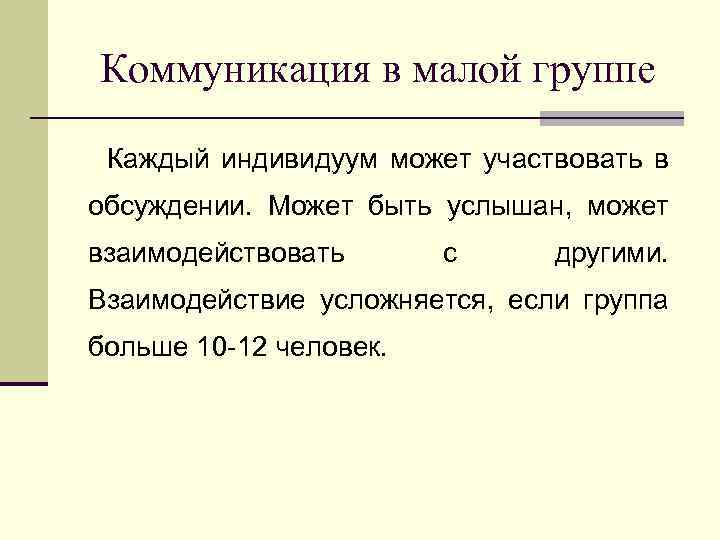 Коммуникация в малой группе

Каждый индивидуум может участвовать в обсуждении. Может быть услышан, может взаимодействовать с другими. Взаимодействие усложняется, если группа больше 10-12 человек.